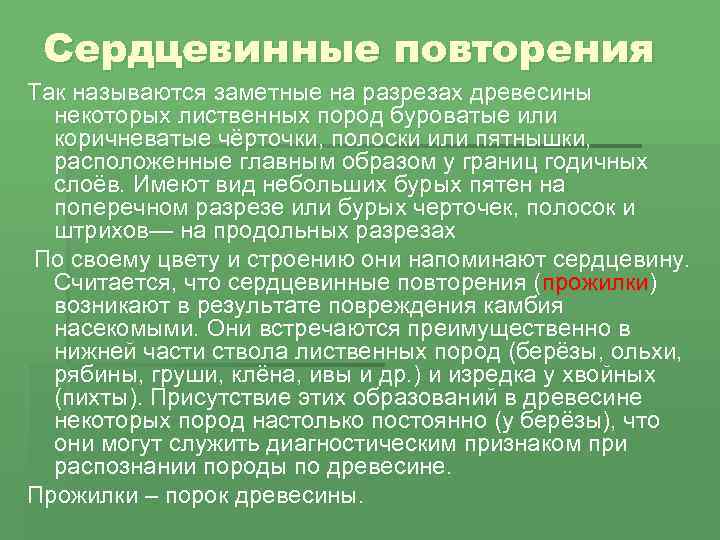 Сердцевинные повторения

Так называются заметные на разрезах древесины некоторых лиственных пород буроватые или коричневатые чёрточки, полоски или пятнышки, расположенные главным образом у границ годичных слоёв. Имеют вид небольших бурых пятен на поперечном разрезе или бурых черточек, полосок и штрихов— на продольных разрезах

По своему цвету и строению они напоминают сердцевину. Считается, что сердцевинные повторения (прожилки) возникают в результате повреждения камбия насекомыми. Они встречаются преимущественно в нижней части ствола лиственных пород (берёзы, ольхи, рябины, груши, клёна, ивы и др.) и изредка у хвойных (пихты). Присутствие этих образований в древесине некоторых пород настолько постоянно (у берёзы), что они могут служить диагностическим признаком при распознании породы по древесине.

Прожилки – порок древесины.